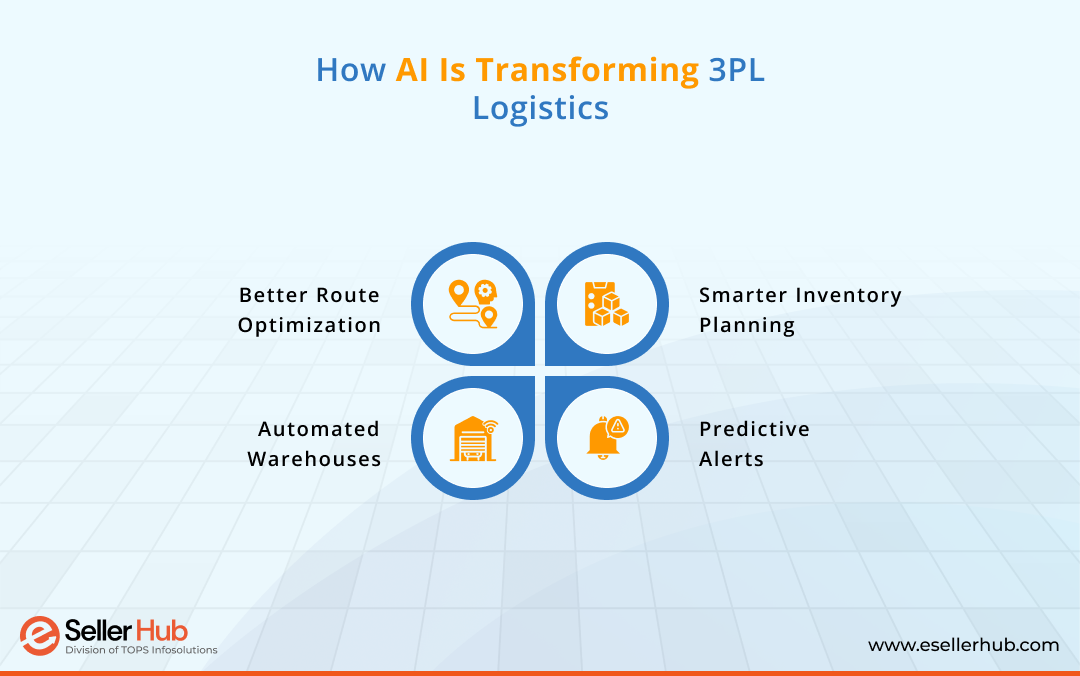 How AI Is Transforming 3PL Logistics

Better Route Optimization

Smarter Inventory Planning

Automated Warehouses

Predictive Alerts

eSeller Hub
Division of TOPS Infosolutions

www.esellerhub.com